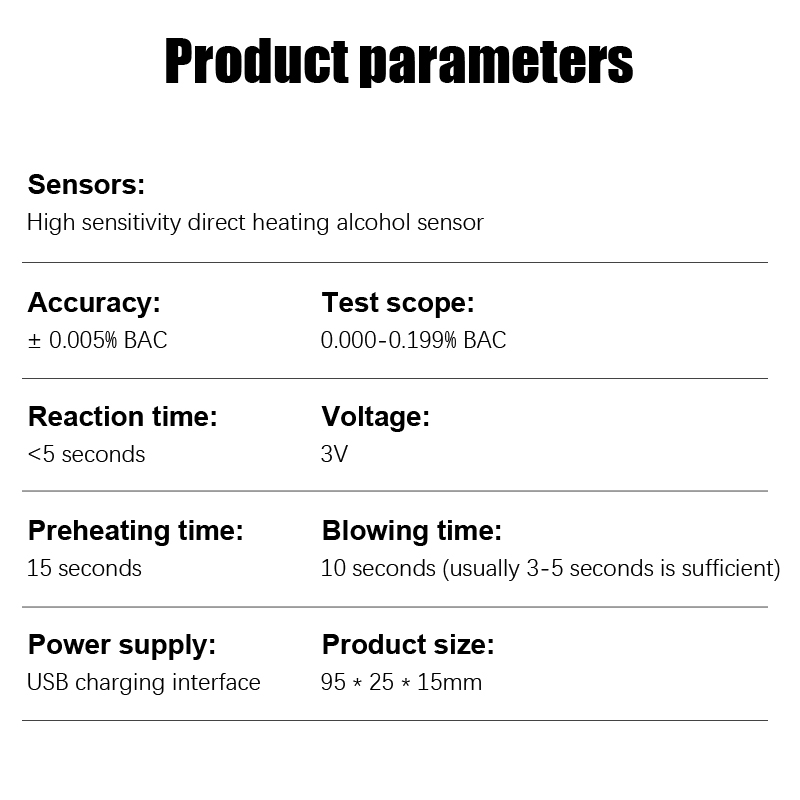 Product parameters

Sensors:
High sensitivity direct heating alcohol sensor

Accuracy:
± 0.005% BAC

Test scope:
0.000-0.199% BAC

Reaction time:
<5 seconds

Voltage:
3V

Preheating time:
15 seconds

Blowing time:
10 seconds (usually 3-5 seconds is sufficient)

Power supply:
USB charging interface

Product size:
95 * 25 * 15mm